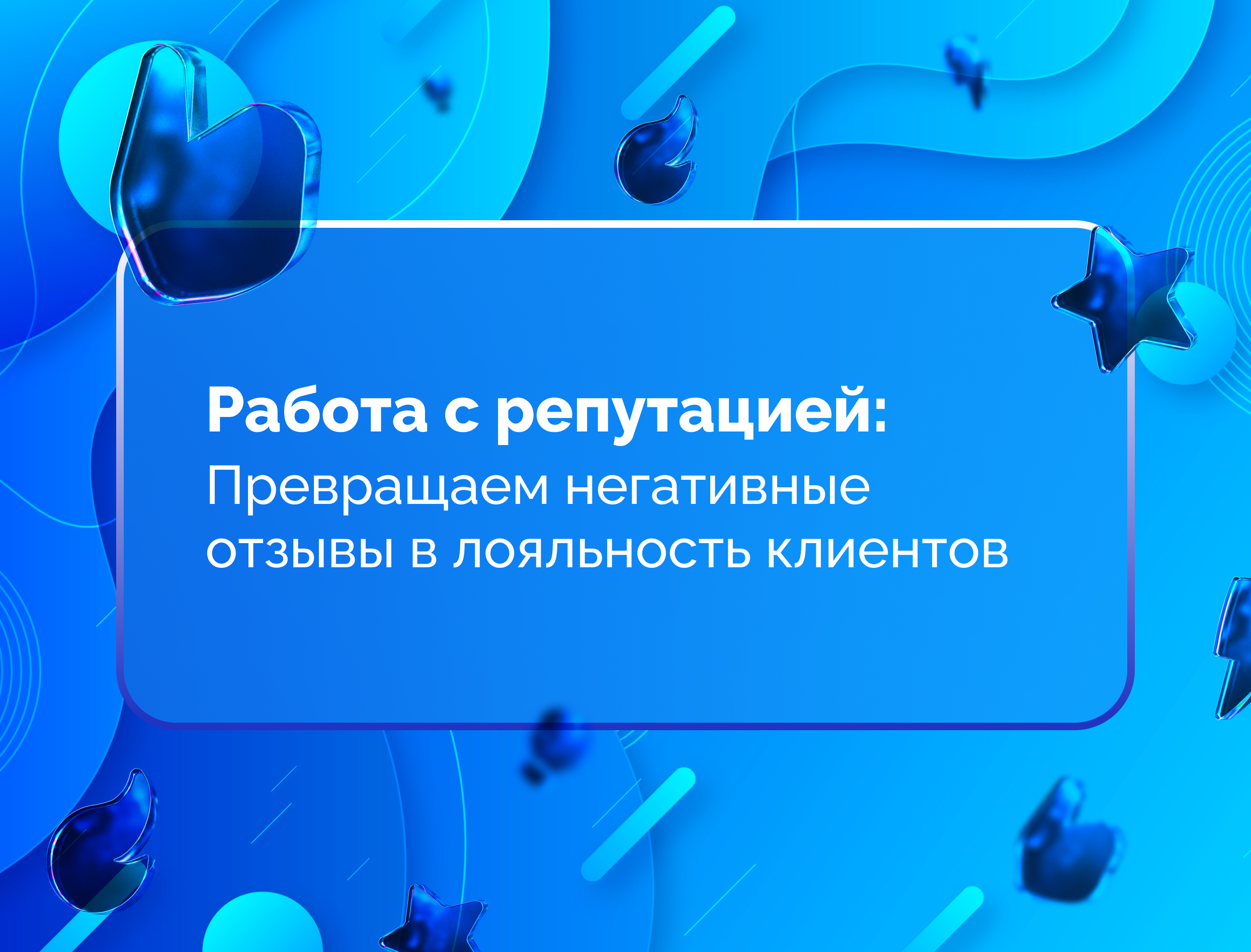 Работа с репутацией:
Превращаем негативные отзывы в лояльность клиентов